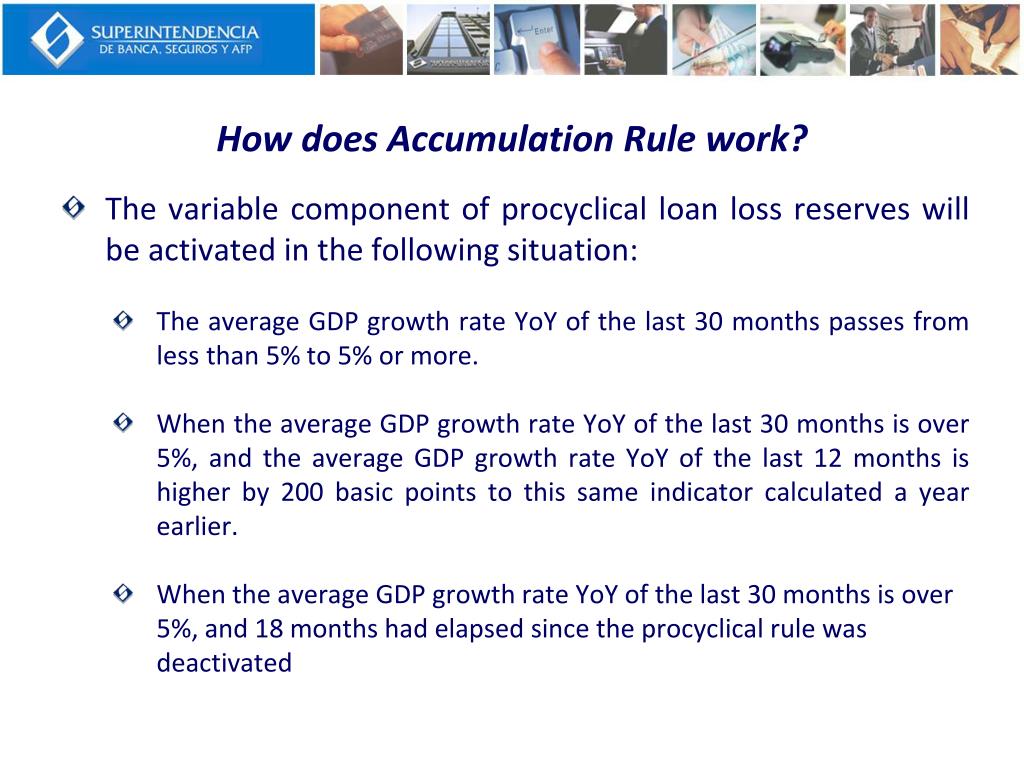 SUPERINTENDENCIA
DE BANCA, SEGUROS Y AFP

Enter

How does Accumulation Rule work?

The variable component of procyclical loan loss reserves will be activated in the following situation:

The average GDP growth rate YoY of the last 30 months passes from less than 5% to 5% or more.

When the average GDP growth rate YoY of the last 30 months is over 5%, and the average GDP growth rate YoY of the last 12 months is higher by 200 basic points to this same indicator calculated a year earlier.

When the average GDP growth rate YoY of the last 30 months is over 5%, and 18 months had elapsed since the procyclical rule was deactivated